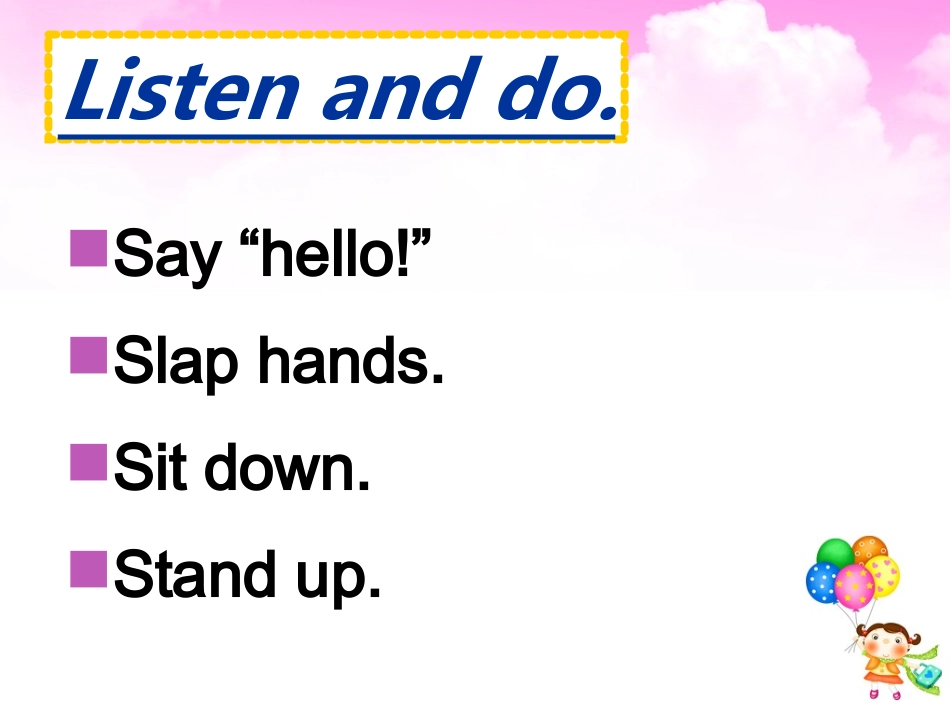 Listen and do.

Say “hello!”

Slap hands.

Sit down.

Stand up.